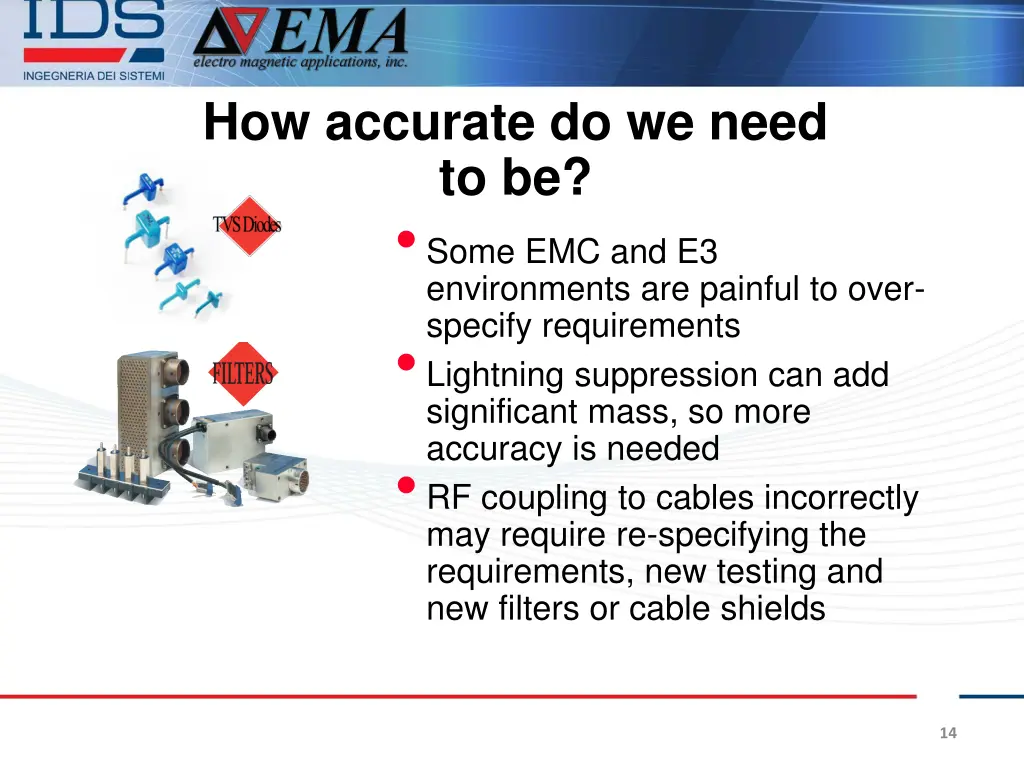 IDS
INGEGNERIA DEI SISTEMI

EMA
electro magnetic applications, inc.

How accurate do we need to be?

TVS Diodes

FILTERS

• Some EMC and E3 environments are painful to over-specify requirements
• Lightning suppression can add significant mass, so more accuracy is needed
• RF coupling to cables incorrectly may require re-specifying the requirements, new testing and new filters or cable shields

14